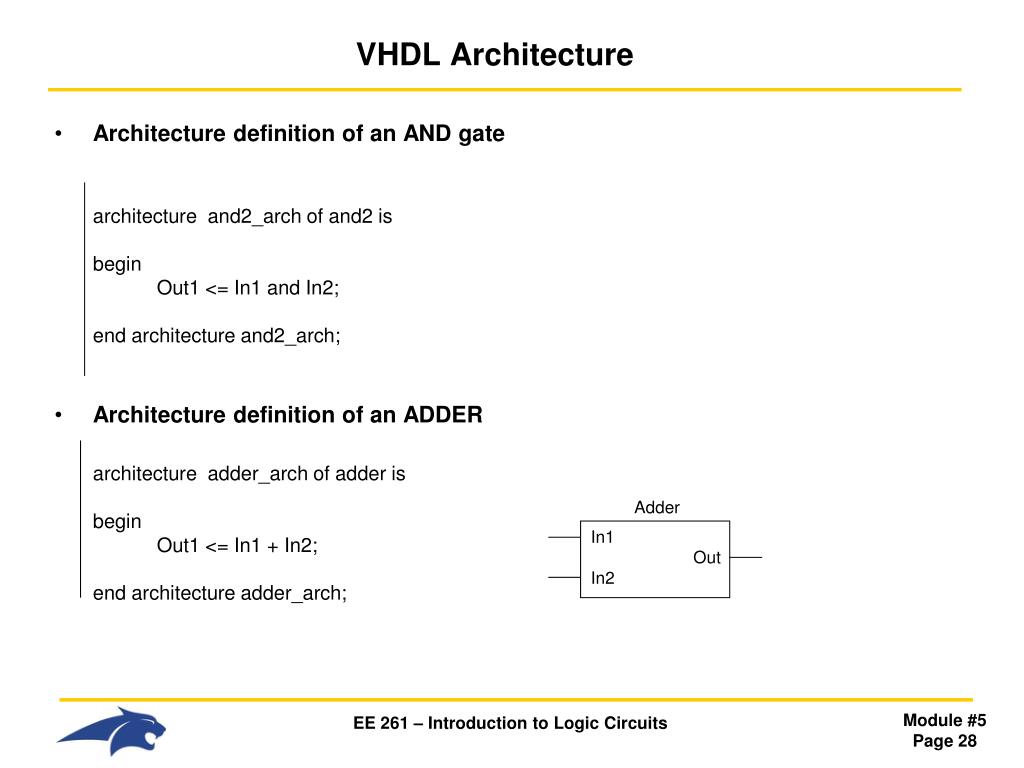 VHDL Architecture

• Architecture definition of an AND gate

architecture and2_arch of and2 is

begin
Out1 <= In1 and In2;

end architecture and2_arch;

• Architecture definition of an ADDER

architecture adder_arch of adder is

begin
Out1 <= In1 + In2;

end architecture adder_arch;

Adder
In1
In2
Out

EE 261 – Introduction to Logic Circuits

Module #5
Page 28